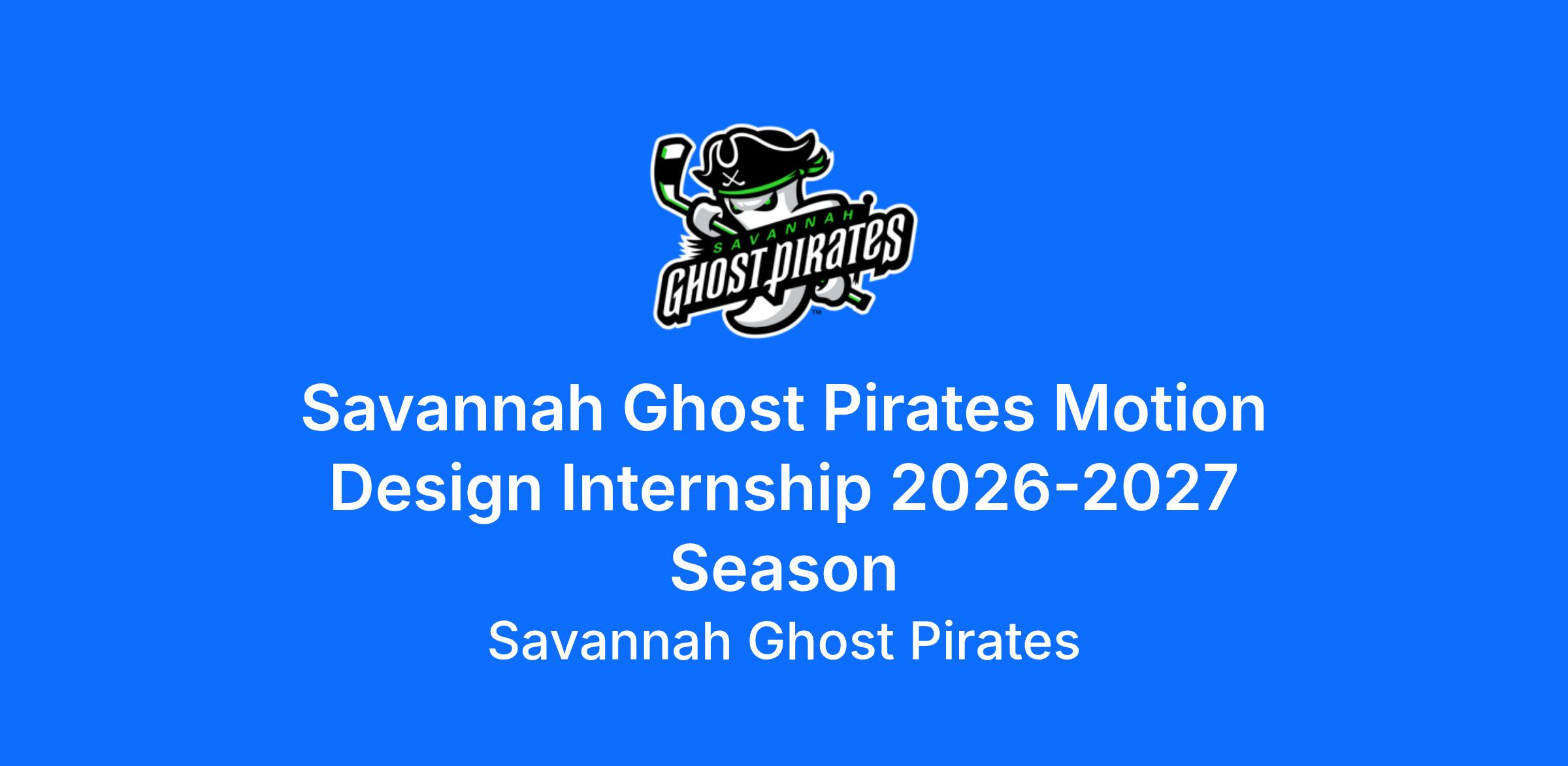 SAVANNAH GHOST PIRATES ™

Savannah Ghost Pirates Motion Design Internship 2026-2027 Season

Savannah Ghost Pirates